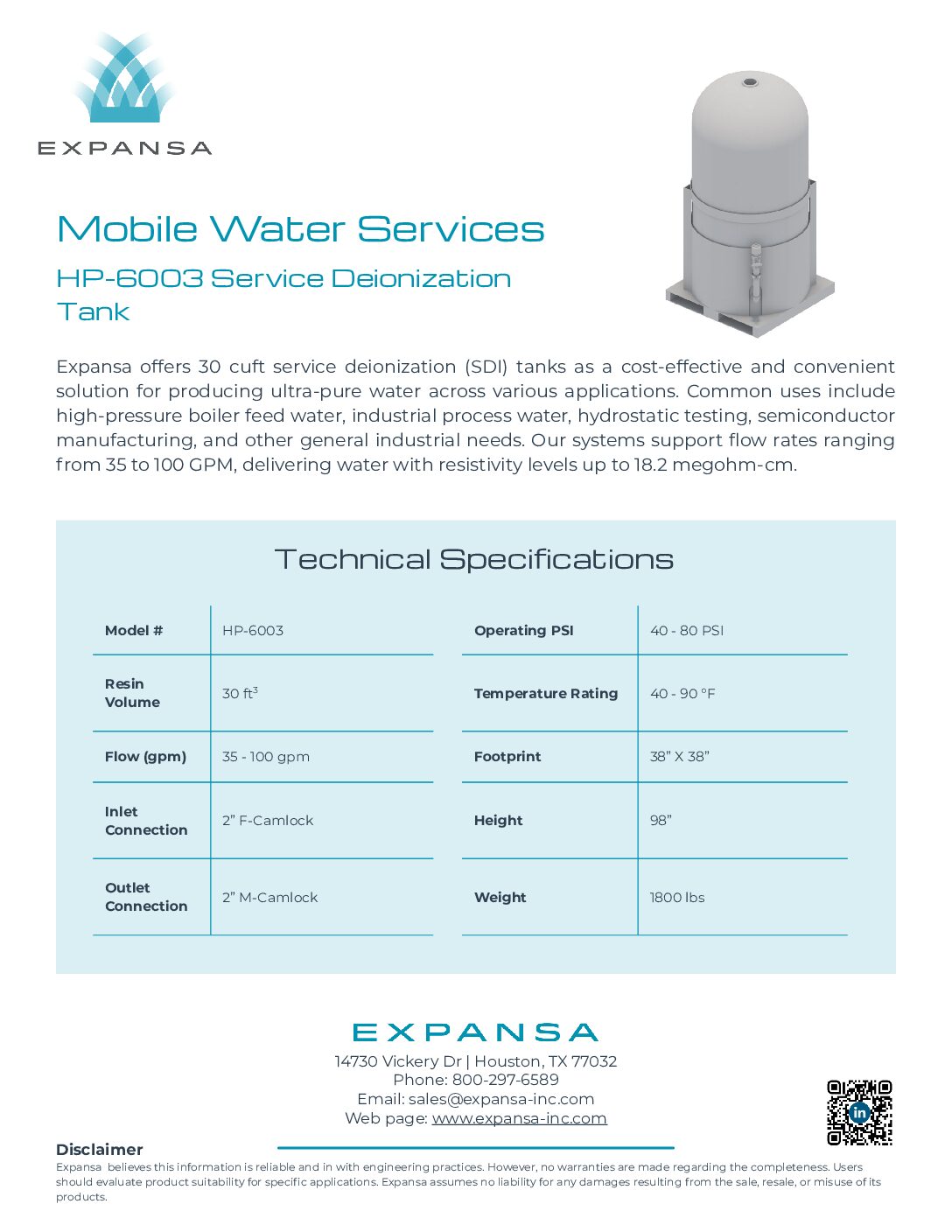 EXPANSA

Mobile Water Services

HP-6003 Service Deionization Tank

Expansa offers 30 cuft service deionization (SDI) tanks as a cost-effective and convenient solution for producing ultra-pure water across various applications. Common uses include high-pressure boiler feed water, industrial process water, hydrostatic testing, semiconductor manufacturing, and other general industrial needs. Our systems support flow rates ranging from 35 to 100 GPM, delivering water with resistivity levels up to 18.2 megohm-cm.

Technical Specifications

| Model # | HP-6003 |
|---|---|
| Resin Volume | 30 $ft^3$ |
| Flow (gpm) | 35 - 100 gpm |
| Inlet Connection | 2” F-Camlock |
| Outlet Connection | 2” M-Camlock |

| Operating PSI | 40 - 80 PSI |
|---|---|
| Temperature Rating | 40 - 90 °F |
| Footprint | 38” X 38” |
| Height | 98” |
| Weight | 1800 lbs |

EXPANSA
14730 Vickery Dr | Houston, TX 77032
Phone: 800-297-6589
Email: sales@expansa-inc.com
Web page: www.expansa-inc.com

in

Disclaimer
Expansa believes this information is reliable and in with engineering practices. However, no warranties are made regarding the completeness. Users should evaluate product suitability for specific applications. Expansa assumes no liability for any damages resulting from the sale, resale, or misuse of its products.